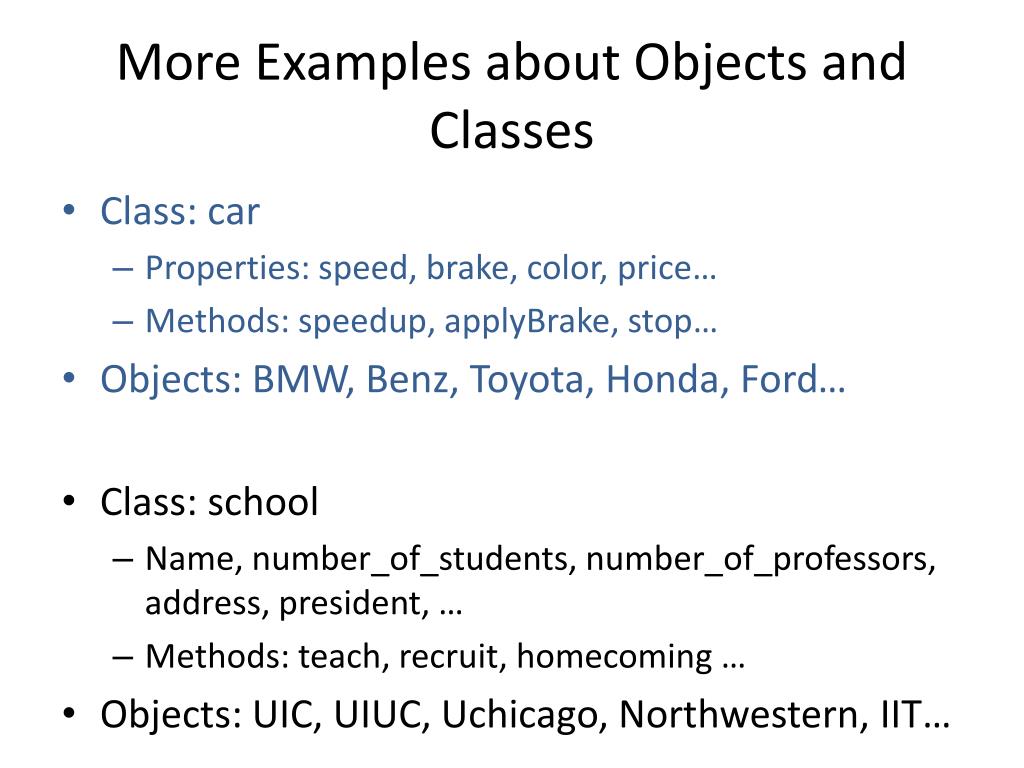 More Examples about Objects and Classes

• Class: car
– Properties: speed, brake, color, price…
– Methods: speedup, applyBrake, stop…
• Objects: BMW, Benz, Toyota, Honda, Ford…

• Class: school
– Name, number_of_students, number_of_professors, address, president, …
– Methods: teach, recruit, homecoming …
• Objects: UIC, UIUC, Uchicago, Northwestern, IIT…